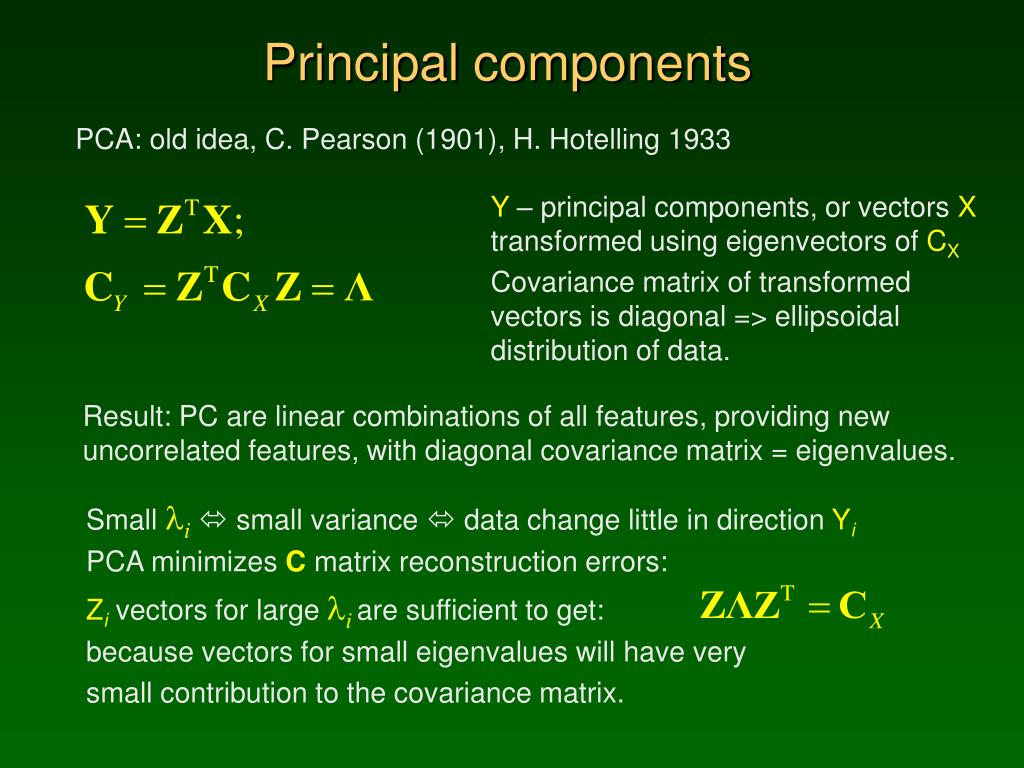 Principal components

PCA: old idea, C. Pearson (1901), H. Hotelling 1933

$\mathbf{Y} = \mathbf{Z}^T\mathbf{X};$

$\mathbf{C}_Y = \mathbf{Z}^T\mathbf{C}_X\mathbf{Z} = \mathbf{\Lambda}$

Y – principal components, or vectors X transformed using eigenvectors of $C_X$

Covariance matrix of transformed vectors is diagonal => ellipsoidal distribution of data.

Result: PC are linear combinations of all features, providing new uncorrelated features, with diagonal covariance matrix = eigenvalues.

Small $\lambda_i$ ⇔ small variance ⇔ data change little in direction $Y_i$

PCA minimizes **C** matrix reconstruction errors:

$Z_i$ vectors for large $\lambda_i$ are sufficient to get: $\mathbf{Z\Lambda Z}^T = \mathbf{C}_X$

because vectors for small eigenvalues will have very small contribution to the covariance matrix.